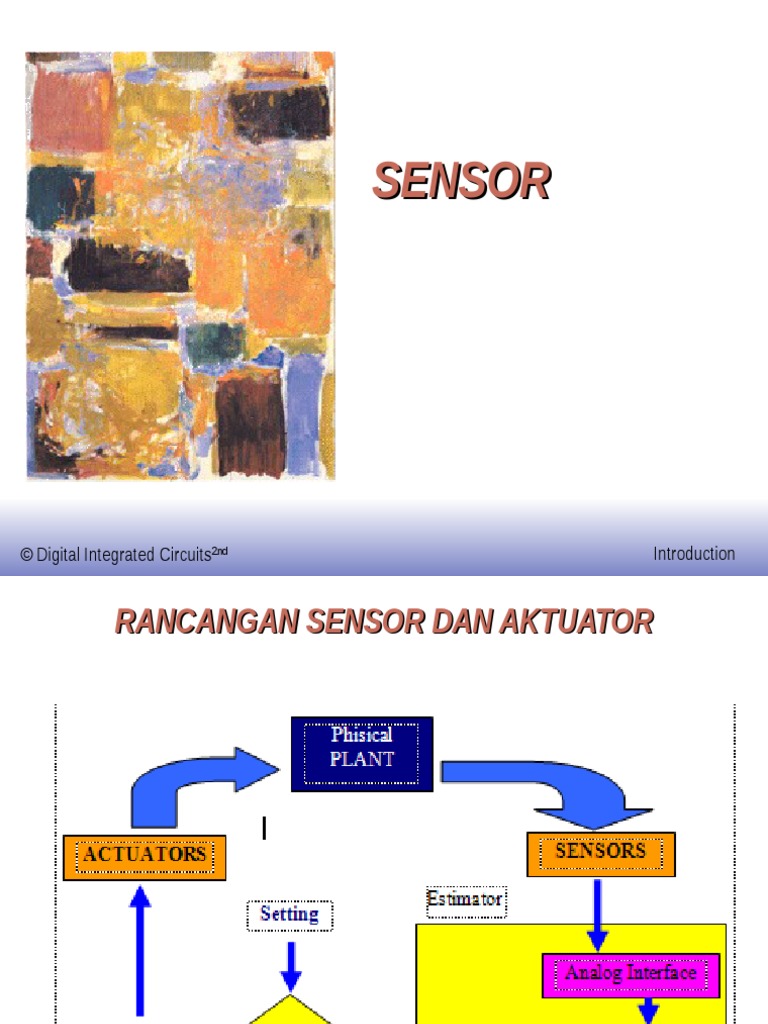 SENSOR

© Digital Integrated Circuits$^{2nd}$

Introduction

RANCANGAN SENSOR DAN AKTUATOR

Phisical PLANT

ACTUATORS

SENSORS

Setting

Estimator

Analog Interface